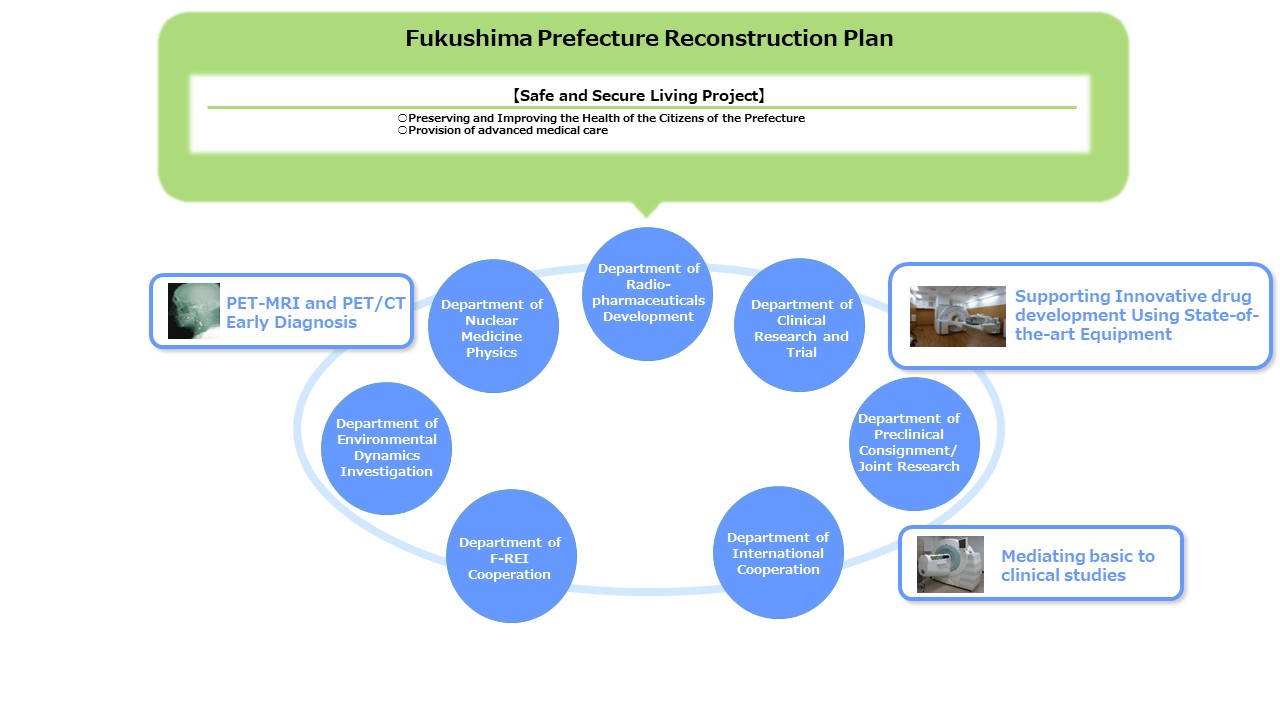 Fukushima Prefecture Reconstruction Plan

【Safe and Secure Living Project】

○Preserving and Improving the Health of the Citizens of the Prefecture
○Provision of advanced medical care

PET-MRI and PET/CT Early Diagnosis

Department of Nuclear Medicine Physics

Department of Radio-pharmaceuticals Development

Department of Clinical Research and Trial

Supporting Innovative drug development Using State-of-the-art Equipment

Department of Environmental Dynamics Investigation

Department of Preclinical Consignment/ Joint Research

Department of F-REI Cooperation

Department of International Cooperation

Mediating basic to clinical studies